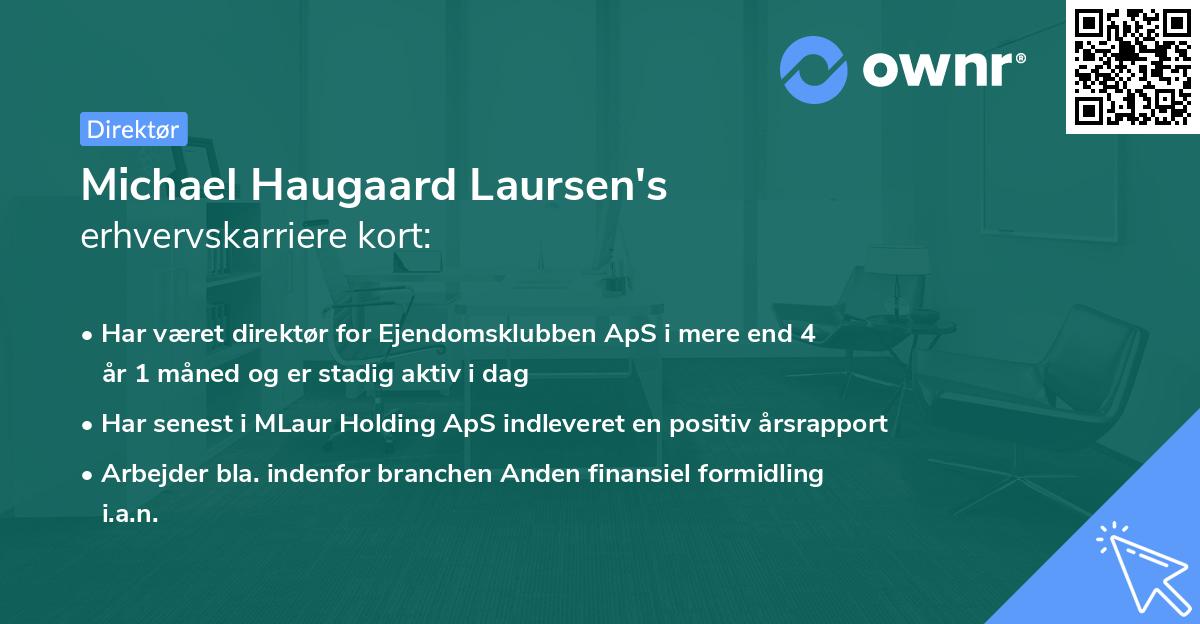 ownr®

Direktør

Michael Haugaard Laursen's
erhvervskarriere kort:

• Har været direktør for Ejendomsklubben ApS i mere end 4 år 1 måned og er stadig aktiv i dag

• Har senest i MLaur Holding ApS indleveret en positiv årsrapport

• Arbejder bla. indenfor branchen Anden finansiel formidling i.a.n.